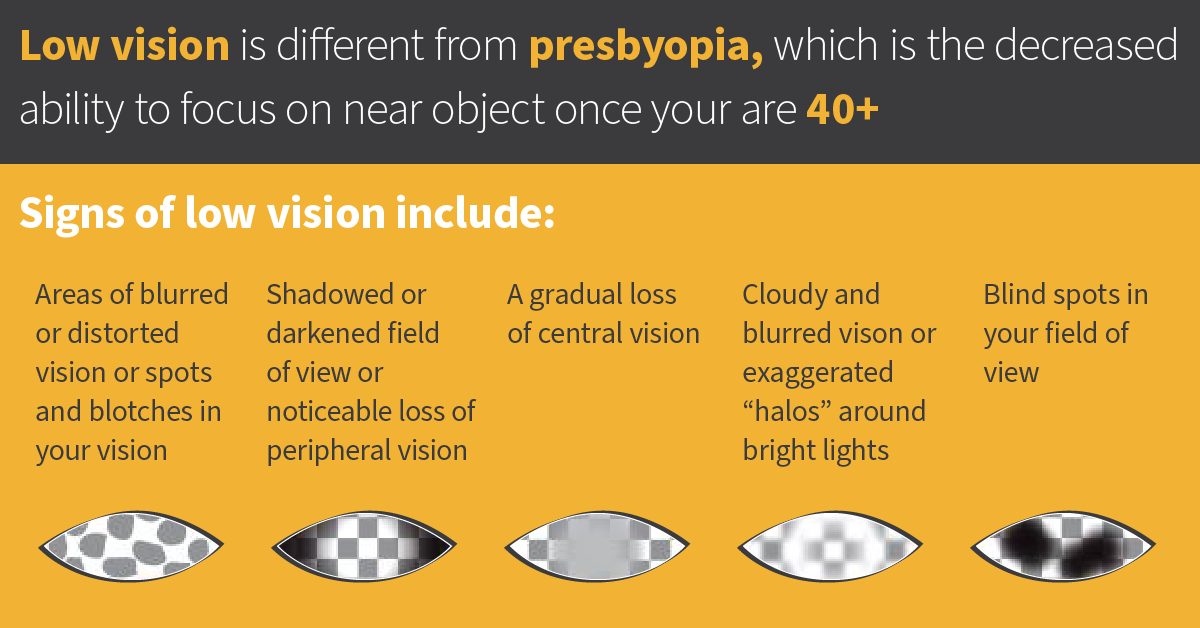 Low vision is different from presbyopia, which is the decreased ability to focus on near object once your are 40+

Signs of low vision include:

Areas of blurred or distorted vision or spots and blotches in your vision

Shadowed or darkened field of view or noticeable loss of peripheral vision

A gradual loss of central vision

Cloudy and blurred vison or exaggerated “halos” around bright lights

Blind spots in your field of view